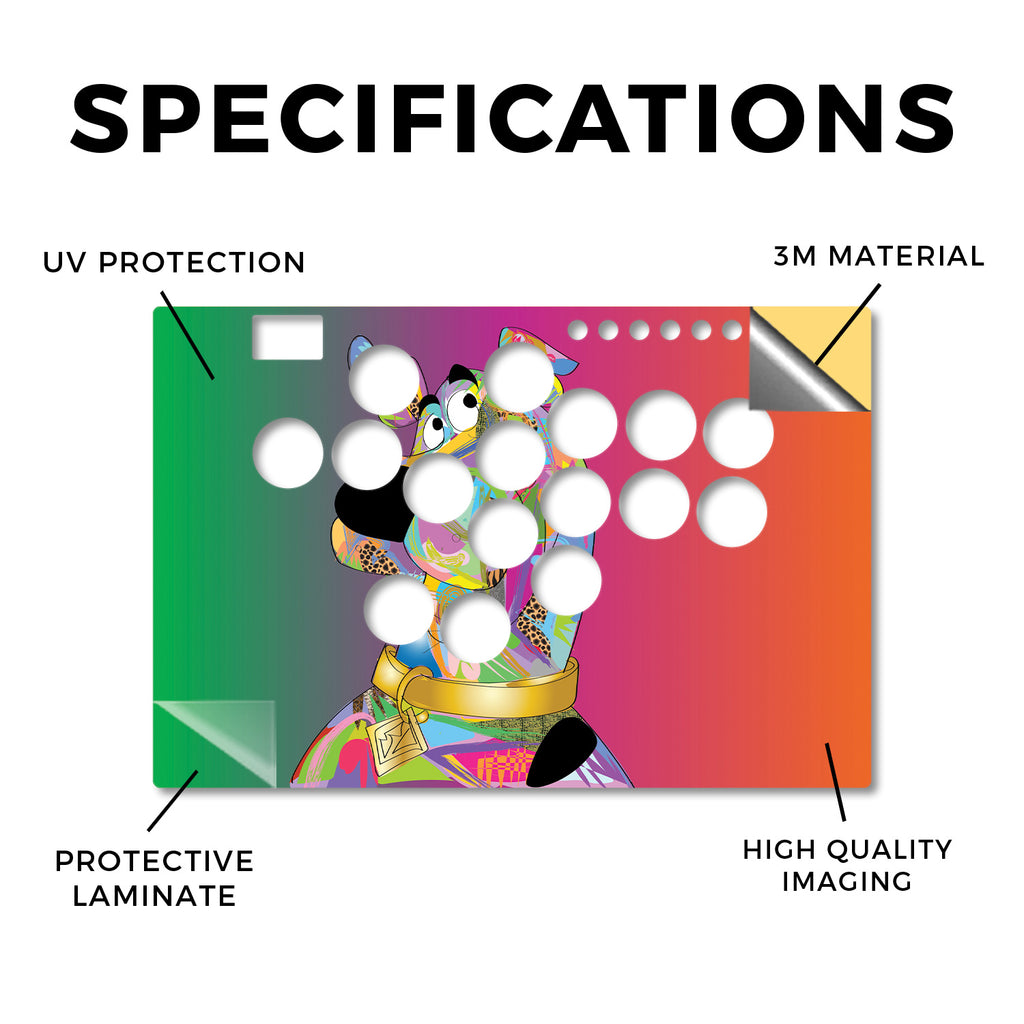 SPECIFICATIONS

UV PROTECTION

3M MATERIAL

PROTECTIVE LAMINATE

HIGH QUALITY IMAGING